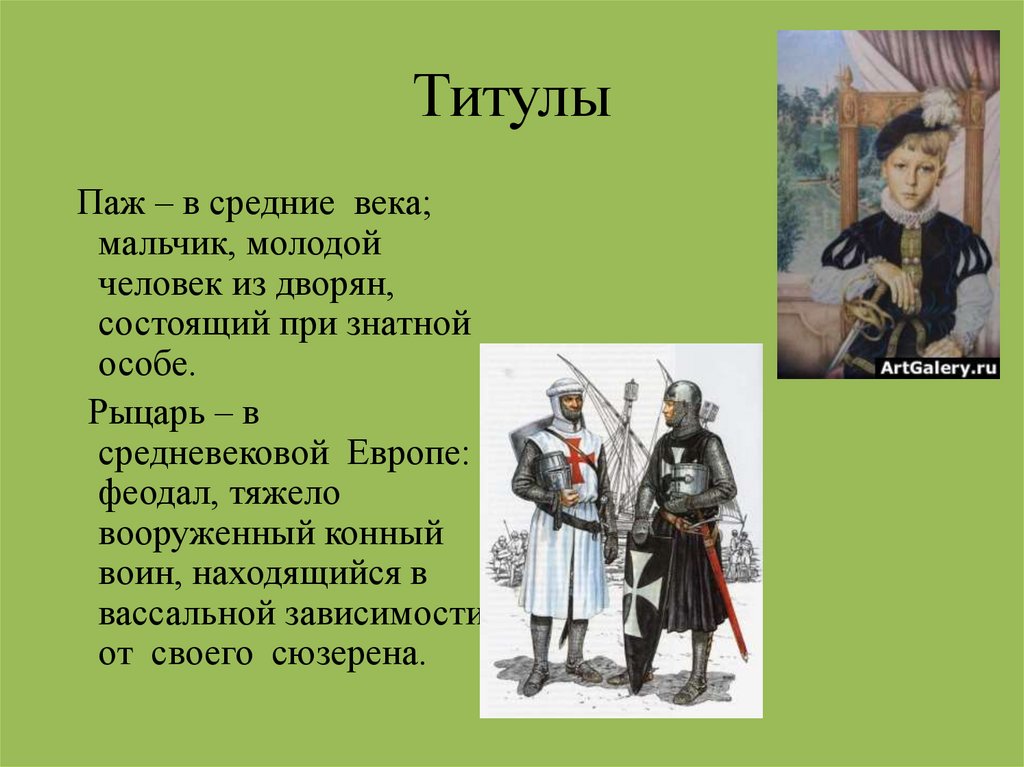 Титулы

Паж – в средние века; мальчик, молодой человек из дворян, состоящий при знатной особе.

Рыцарь – в средневековой Европе: феодал, тяжело вооруженный конный воин, находящийся в вассальной зависимости от своего сюзерена.

ArtGalery.ru